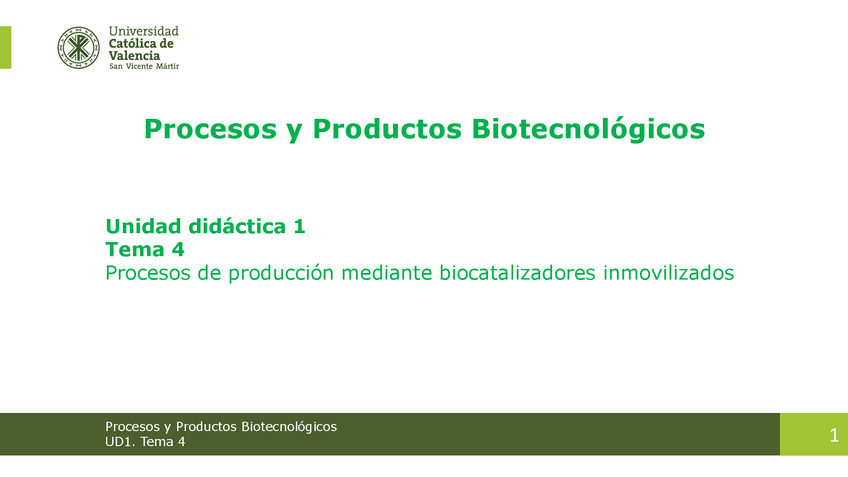 Universidad
Católica de
Valencia
San Vicente Mártir

Procesos y Productos Biotecnológicos

Unidad didáctica 1
Tema 4
Procesos de producción mediante biocatalizadores inmovilizados

Procesos y Productos Biotecnológicos
UD1. Tema 4

1